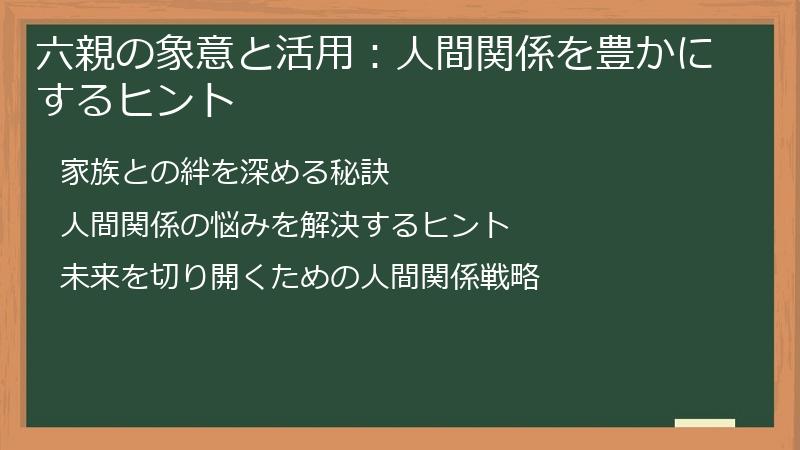 六親の象意と活用：人間関係を豊かにするヒント

家族との絆を深める秘訣

人間関係の悩みを解決するヒント

未来を切り開くための人間関係戦略